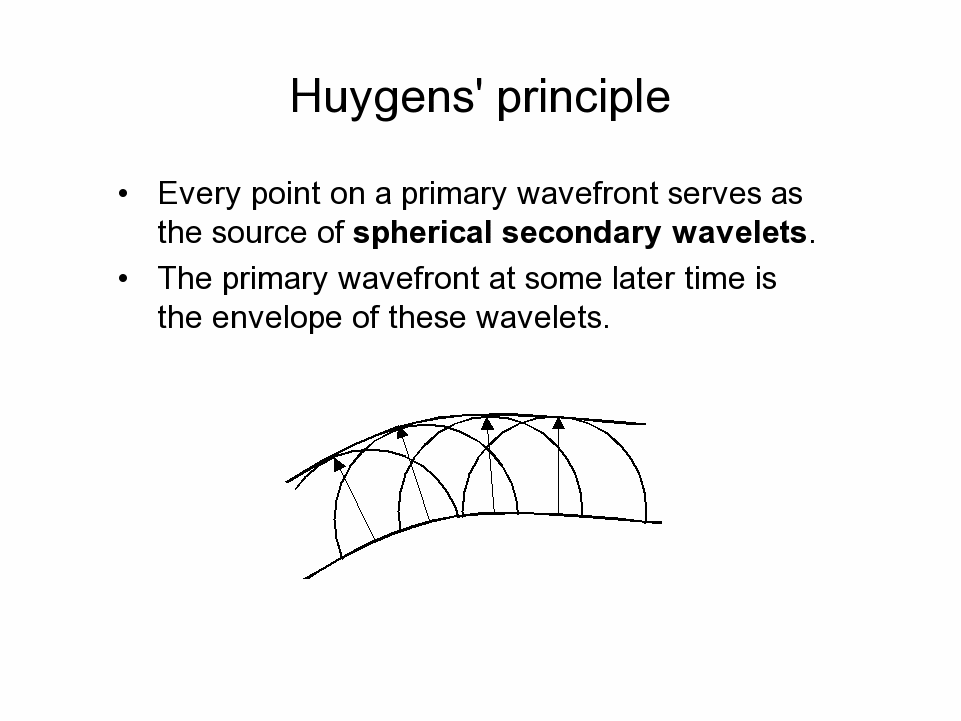 Huygens' principle

• Every point on a primary wavefront serves as the source of **spherical secondary wavelets**.

• The primary wavefront at some later time is the envelope of these wavelets.